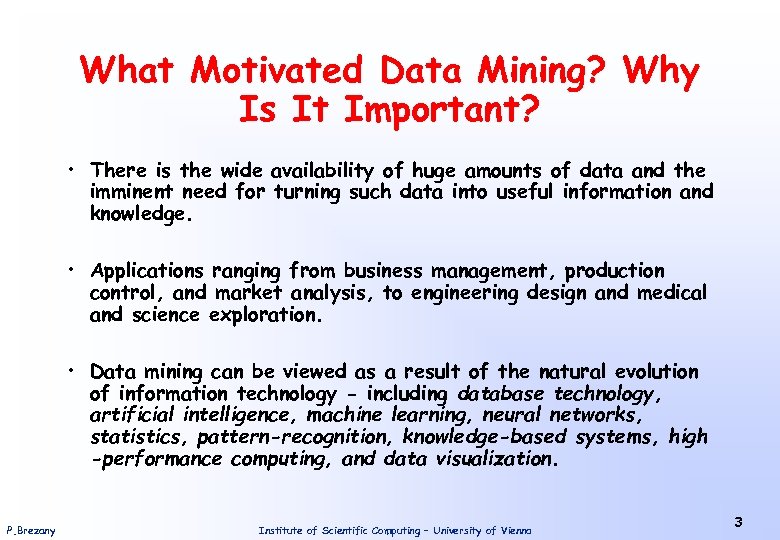 What Motivated Data Mining? Why Is It Important?

• There is the wide availability of huge amounts of data and the imminent need for turning such data into useful information and knowledge.

• Applications ranging from business management, production control, and market analysis, to engineering design and medical and science exploration.

• Data mining can be viewed as a result of the natural evolution of information technology - including database technology, artificial intelligence, machine learning, neural networks, statistics, pattern-recognition, knowledge-based systems, high -performance computing, and data visualization.

P.Brezany

Institute of Scientific Computing – University of Vienna

3